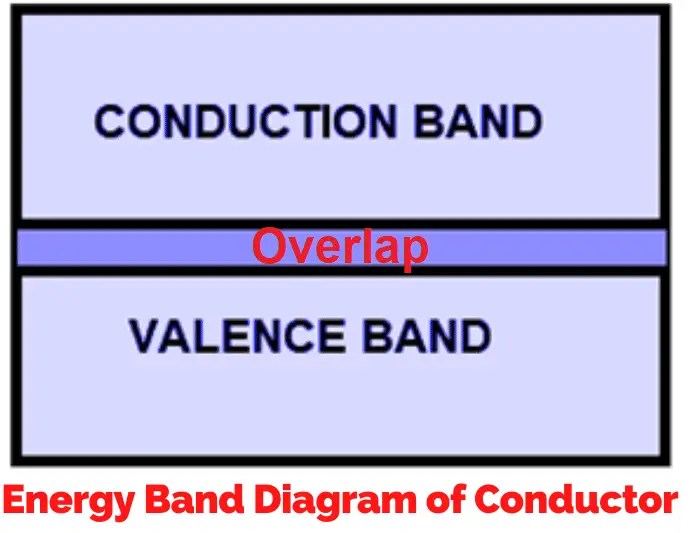 CONDUCTION BAND

Overlap

VALENCE BAND

Energy Band Diagram of Conductor